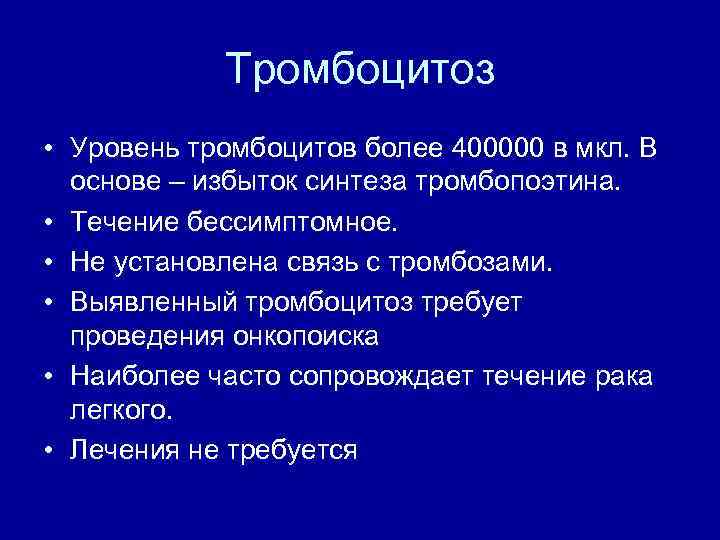 Тромбоцитоз

• Уровень тромбоцитов более 400000 в мкл. В основе – избыток синтеза тромбопоэтина.
• Течение бессимптомное.
• Не установлена связь с тромбозами.
• Выявленный тромбоцитоз требует проведения онкопоиска
• Наиболее часто сопровождает течение рака легкого.
• Лечения не требуется